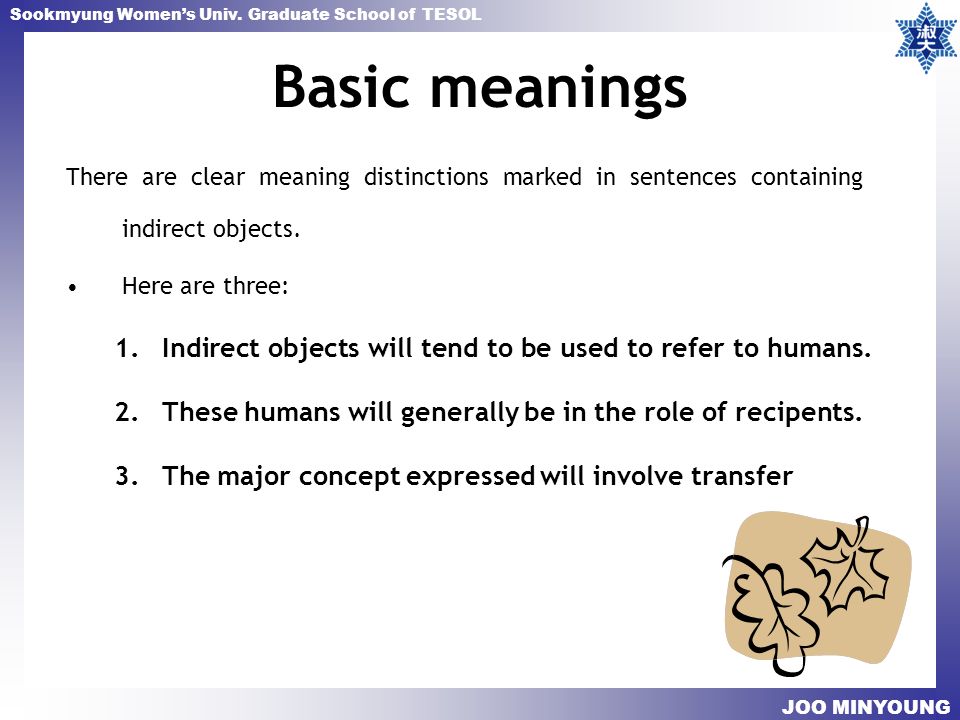 Sookmyung Women's Univ. Graduate School of TESOL

淑大

Basic meanings

There are clear meaning distinctions marked in sentences containing indirect objects.

• Here are three:

1. Indirect objects will tend to be used to refer to humans.

2. These humans will generally be in the role of recipents.

3. The major concept expressed will involve transfer

JOO MINYOUNG